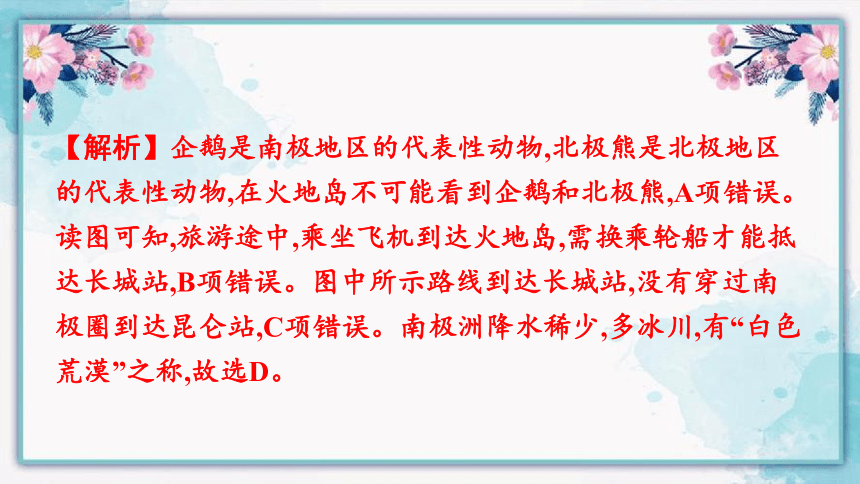 【解析】企鹅是南极地区的代表性动物,北极熊是北极地区的代表性动物,在火地岛不可能看到企鹅和北极熊,A项错误。读图可知,旅游途中,乘坐飞机到达火地岛,需换乘轮船才能抵达长城站,B项错误。图中所示路线到达长城站,没有穿过南极圈到达昆仑站,C项错误。南极洲降水稀少,多冰川,有“白色荒漠”之称,故选D。